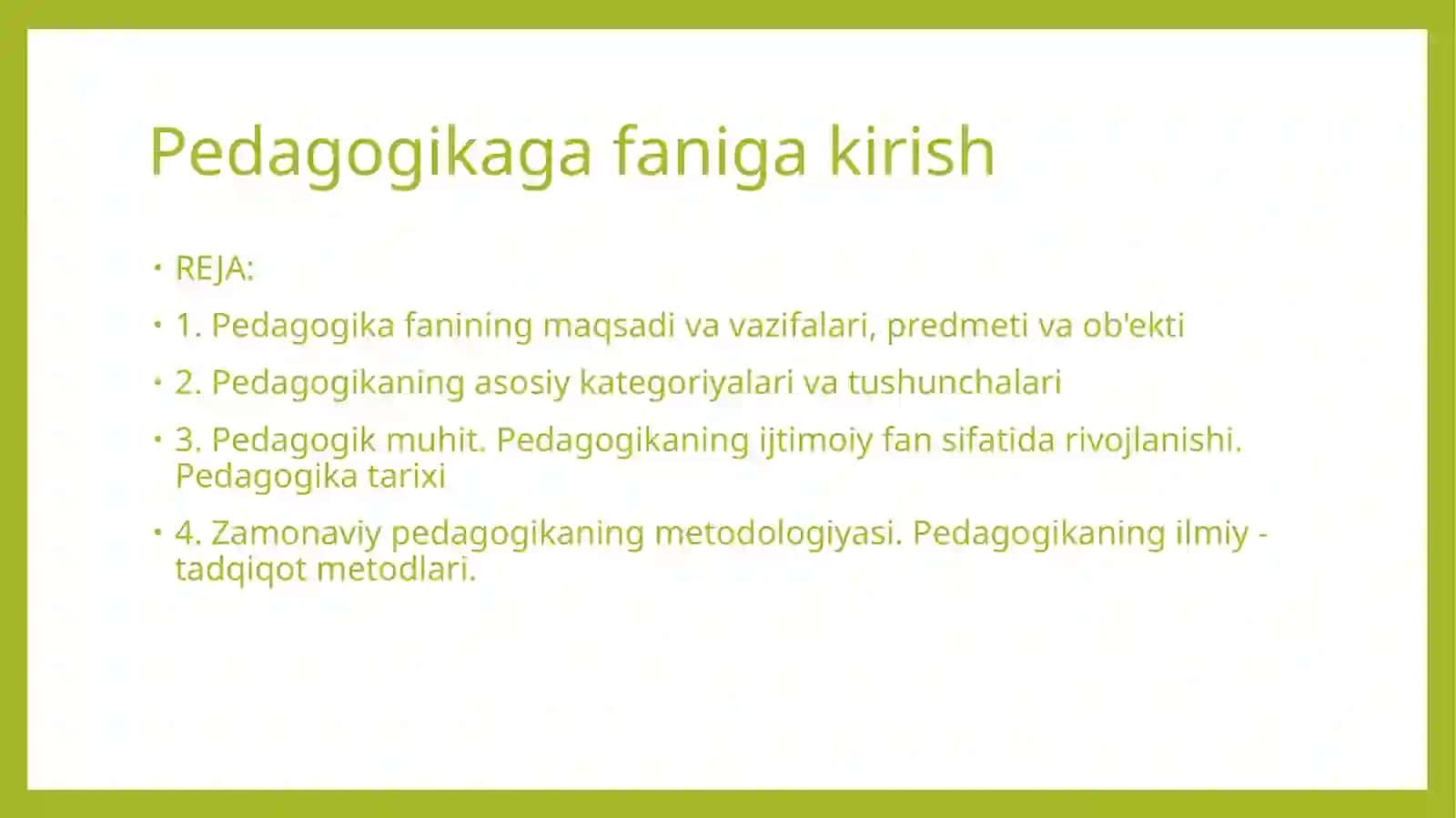 Pedagogikaga faniga kirish

• REJA:

• 1. Pedagogika fanining maqsadi va vazifalari, predmeti va ob'ekti

• 2. Pedagogikaning asosiy kategoriyalari va tushunchalari

• 3. Pedagogik muhit. Pedagogikaning ijtimoiy fan sifatida rivojlanishi. Pedagogika tarixi

• 4. Zamonaviy pedagogikaning metodologiyasi. Pedagogikaning ilmiy - tadqiqot metodlari.